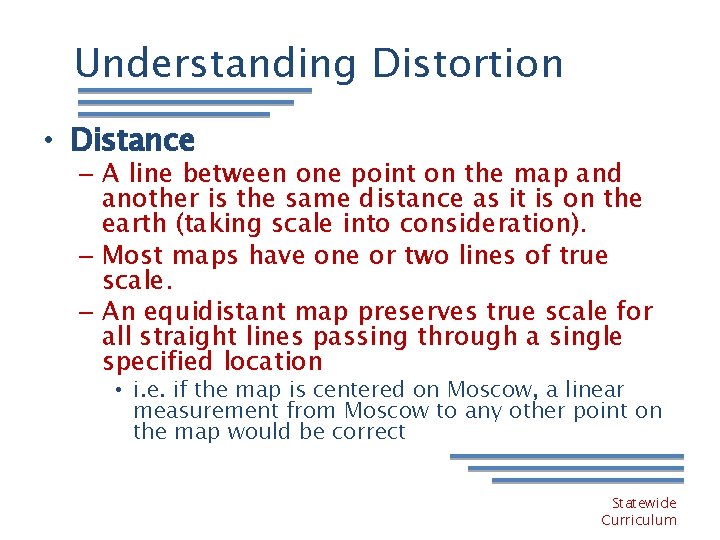 Understanding Distortion

• Distance
– A line between one point on the map and another is the same distance as it is on the earth (taking scale into consideration).
– Most maps have one or two lines of true scale.
– An equidistant map preserves true scale for all straight lines passing through a single specified location
• i.e. if the map is centered on Moscow, a linear measurement from Moscow to any other point on the map would be correct

Statewide Curriculum